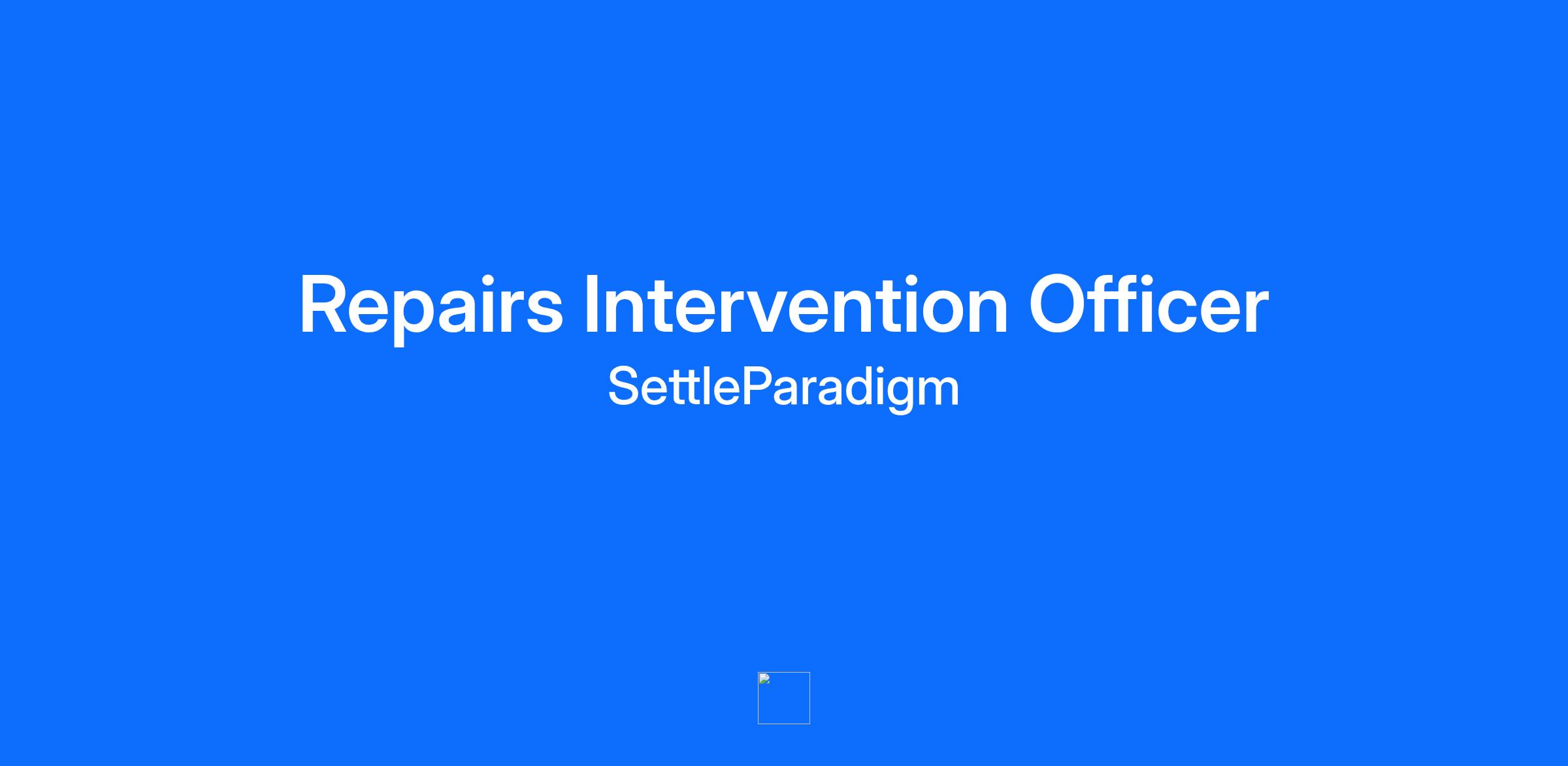 Repairs Intervention Officer
SettleParadigm